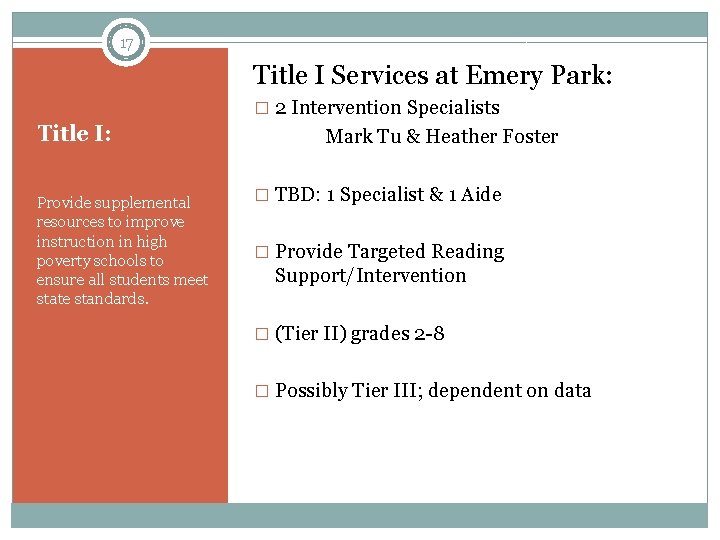 17

Title I:

Provide supplemental resources to improve instruction in high poverty schools to ensure all students meet state standards.

Title I Services at Emery Park:

□ 2 Intervention Specialists
Mark Tu & Heather Foster

□ TBD: 1 Specialist & 1 Aide

□ Provide Targeted Reading Support/Intervention

□ (Tier II) grades 2-8

□ Possibly Tier III; dependent on data